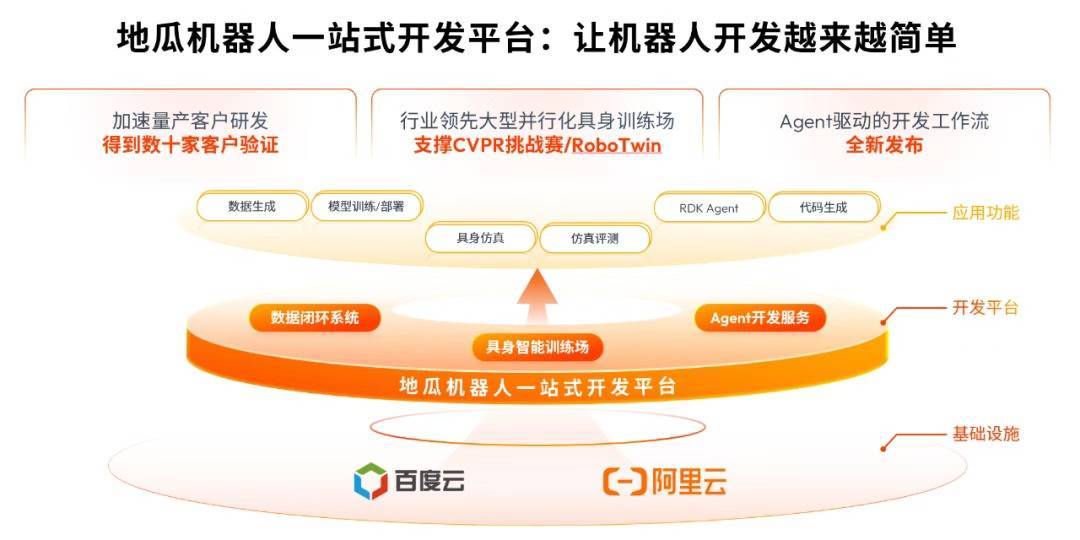 地瓜机器人一站式开发平台：让机器人开发越来越简单

加速量产客户研发
得到数十家客户验证

行业领先大型并行化具身训练场
支撑CVPR挑战赛/RoboTwin

Agent驱动的开发工作流
全新发布

数据生成
模型训练/部署
具身仿真
仿真评测
RDK Agent
代码生成
应用功能

数据闭环系统
具身智能训练场
Agent开发服务
地瓜机器人一站式开发平台
开发平台

百度云
阿里云
基础设施